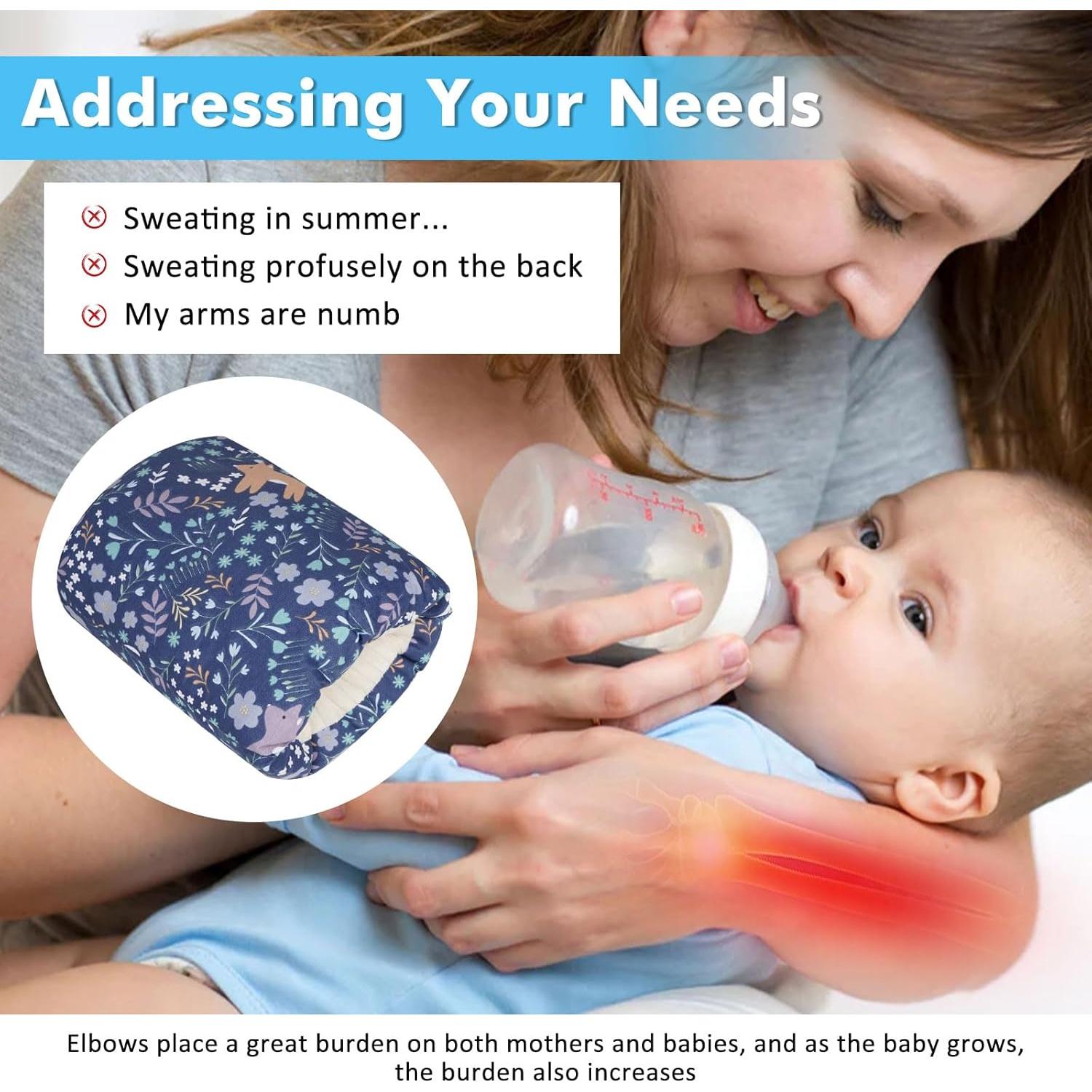 Addressing Your Needs

Sweating in summer...
Sweating profusely on the back
My arms are numb

Elbows place a great burden on both mothers and babies, and as the baby grows, the burden also increases